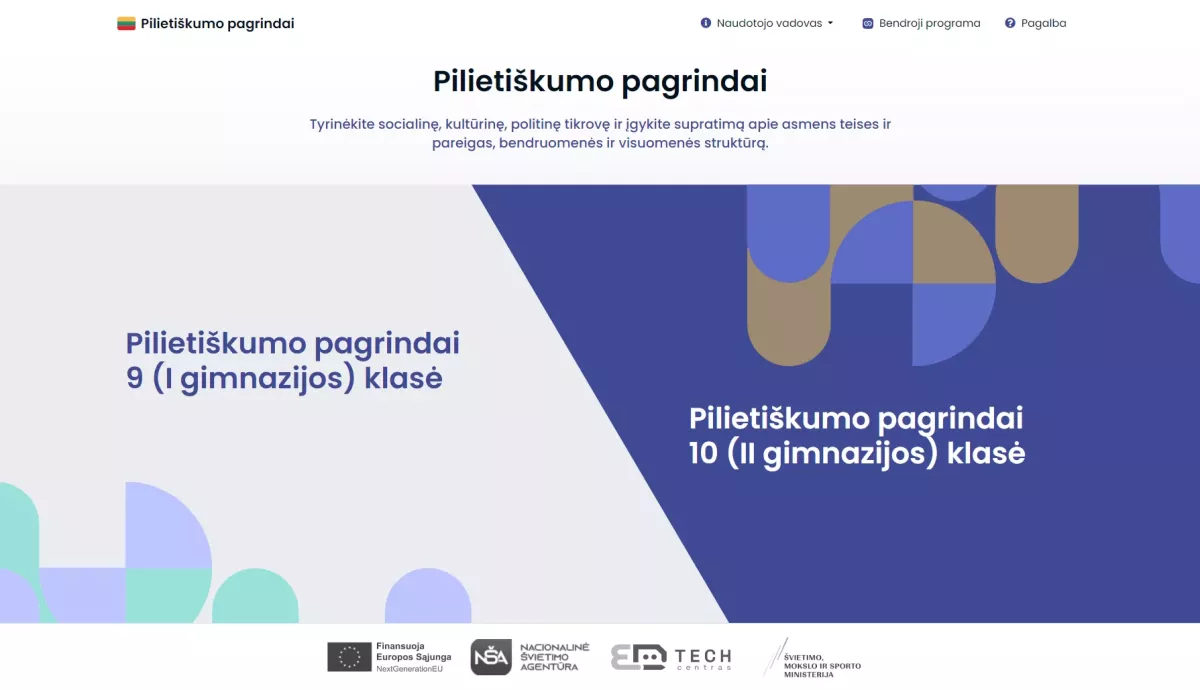 Pilietiškumo pagrindai

Naudotojo vadovas Bendroji programa Pagalba

Pilietiškumo pagrindai

Tyrinėkite socialinę, kultūrinę, politinę tikrovę ir įgykite supratimą apie asmens teises ir pareigas, bendruomenės ir visuomenės struktūrą.

Pilietiškumo pagrindai 9 (I gimnazijos) klasė

Pilietiškumo pagrindai 10 (II gimnazijos) klasė

Finansuoja Europos Sąjunga NextGenerationEU

NŠA NACIONALINĖ ŠVIETIMO AGENTŪRA

ED TECH centras

ŠVIETIMO, MOKSLO IR SPORTO MINISTERIJA